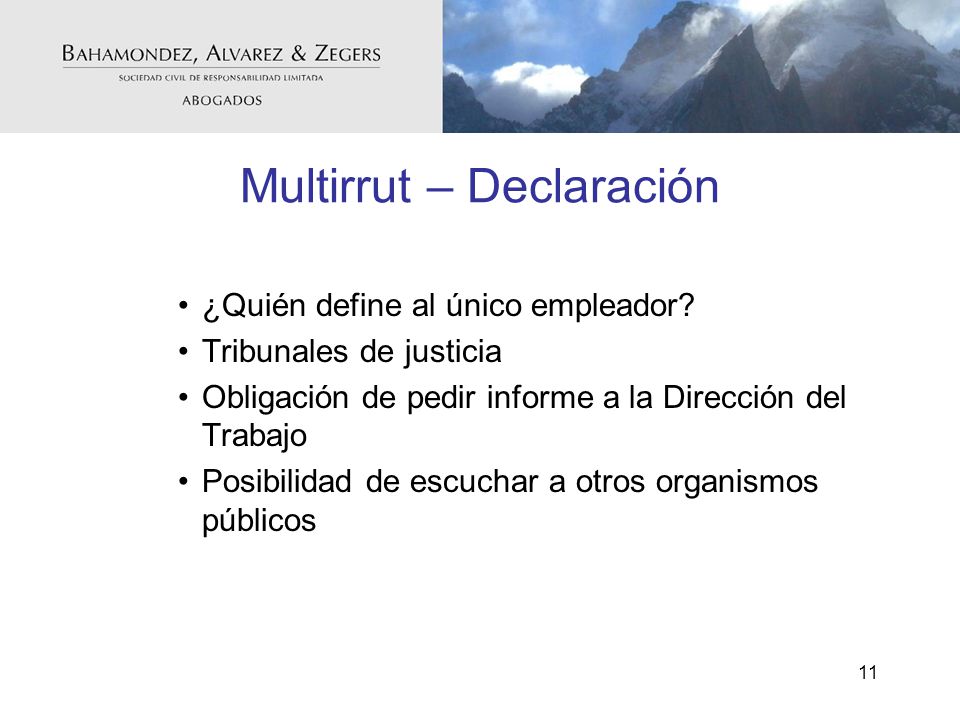 BAHAMONDEZ, ALVAREZ & ZEGERS
SOCIEDAD CIVIL DE RESPONSABILIDAD LIMITADA
ABOGADOS

Multirrut – Declaración

• ¿Quién define al único empleador?
• Tribunales de justicia
• Obligación de pedir informe a la Dirección del Trabajo
• Posibilidad de escuchar a otros organismos públicos

11